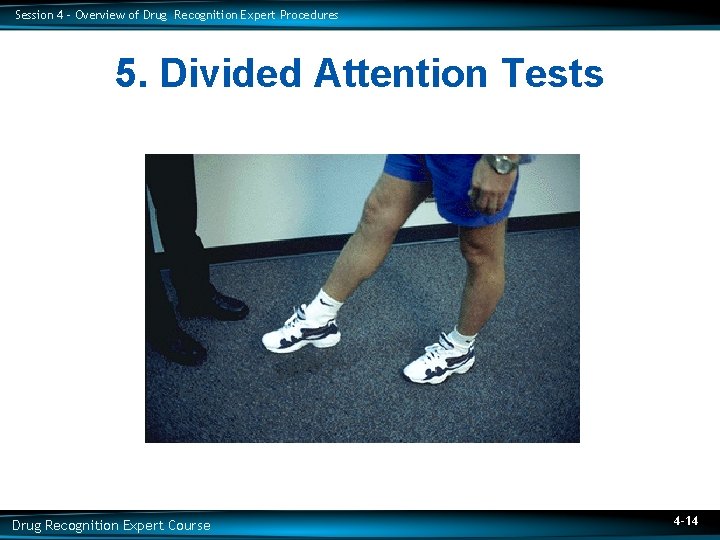 Session 4 - Overview of Drug Recognition Expert Procedures

5. Divided Attention Tests

Drug Recognition Expert Course

4-14